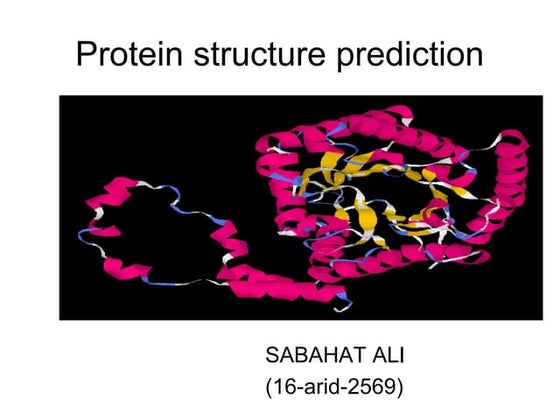 Protein structure prediction

SABAHAT ALI
(16-arid-2569)